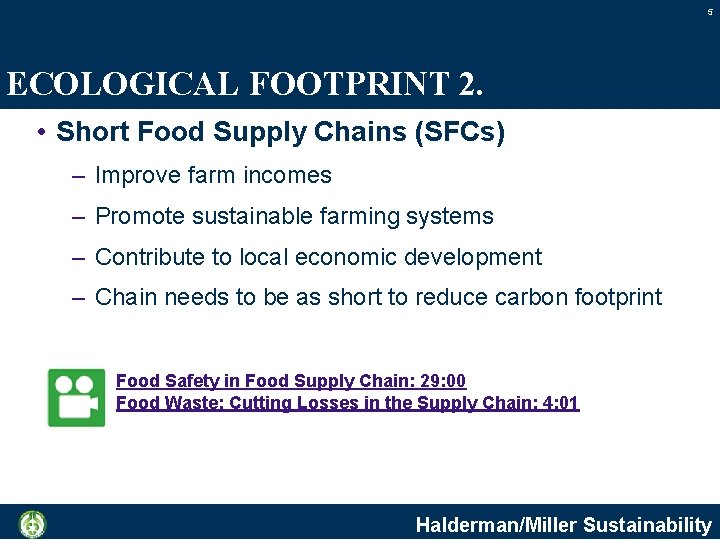 5

ECOLOGICAL FOOTPRINT 2.

• Short Food Supply Chains (SFCs)
– Improve farm incomes
– Promote sustainable farming systems
– Contribute to local economic development
– Chain needs to be as short to reduce carbon footprint

Food Safety in Food Supply Chain: 29:00
Food Waste: Cutting Losses in the Supply Chain: 4:01

Halderman/Miller Sustainability